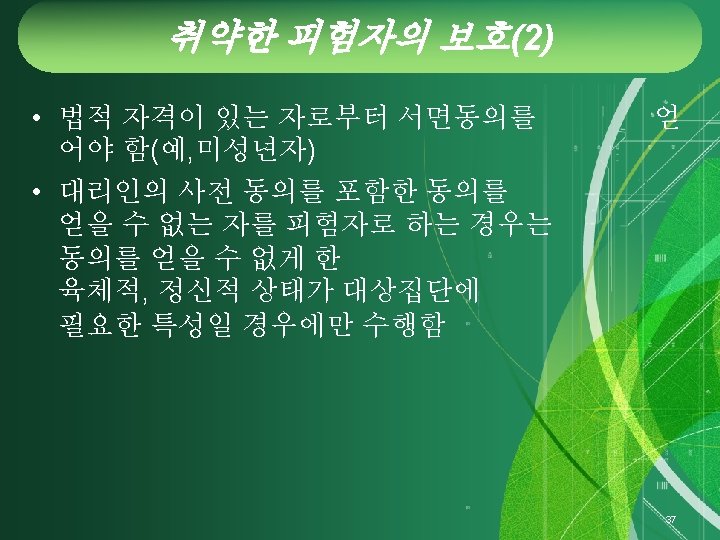 취약한 피험자의 보호(2)

• 법적 자격이 있는 자로부터 서면동의를 얻어야 함(예,미성년자)

• 대리인의 사전 동의를 포함한 동의를 얻을 수 없는 자를 피험자로 하는 경우는 동의를 얻을 수 없게 한 육체적, 정신적 상태가 대상집단에 필요한 특성일 경우에만 수행함

37